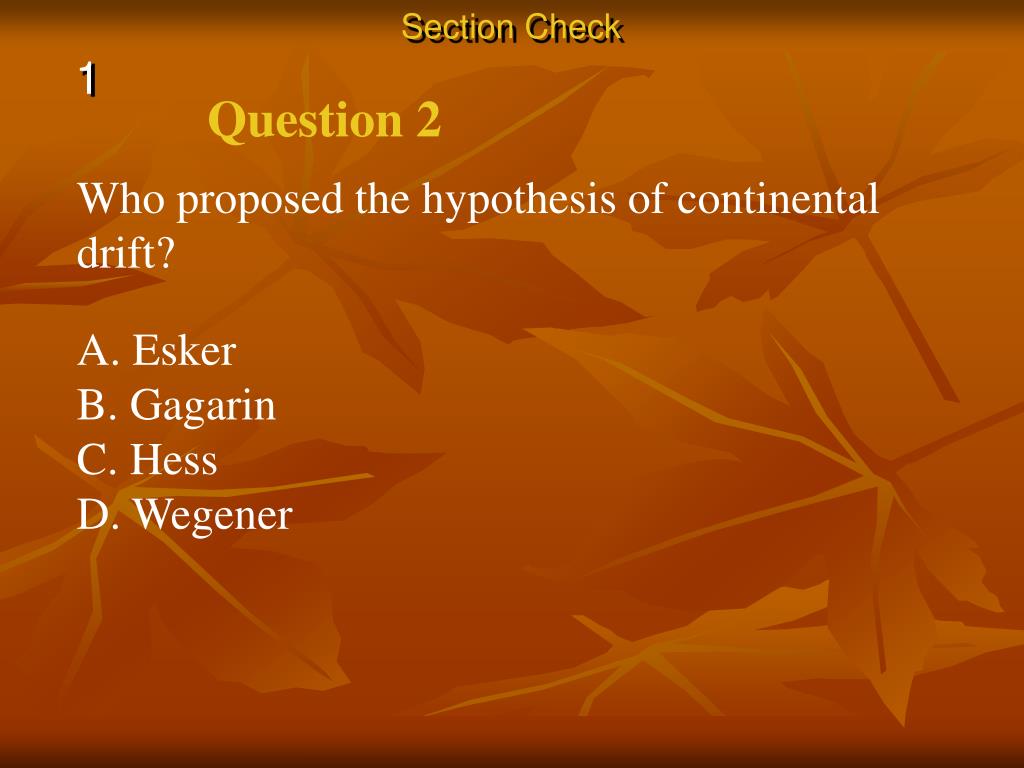 Section Check

1

Question 2

Who proposed the hypothesis of continental drift?

A. Esker
B. Gagarin
C. Hess
D. Wegener